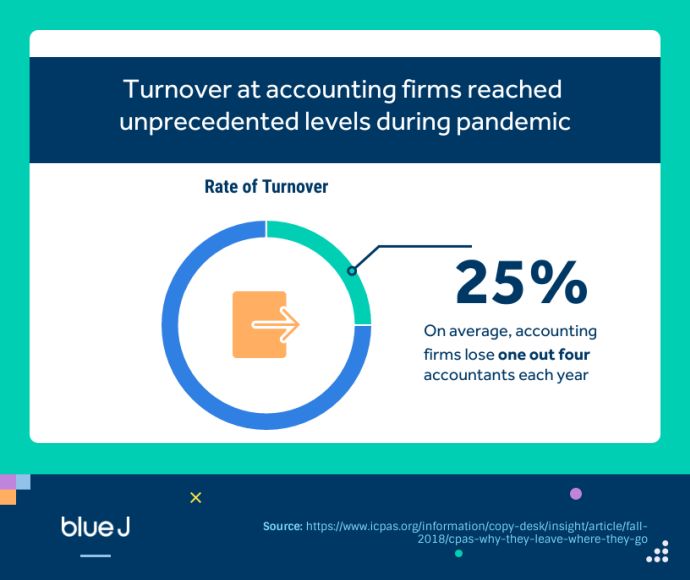 Turnover at accounting firms reached unprecedented levels during pandemic

Rate of Turnover

25%

On average, accounting firms lose one out four accountants each year

blue J

Source: https://www.icpas.org/information/copy-desk/insight/article/fall-2018/cpas-why-they-leave-where-they-go